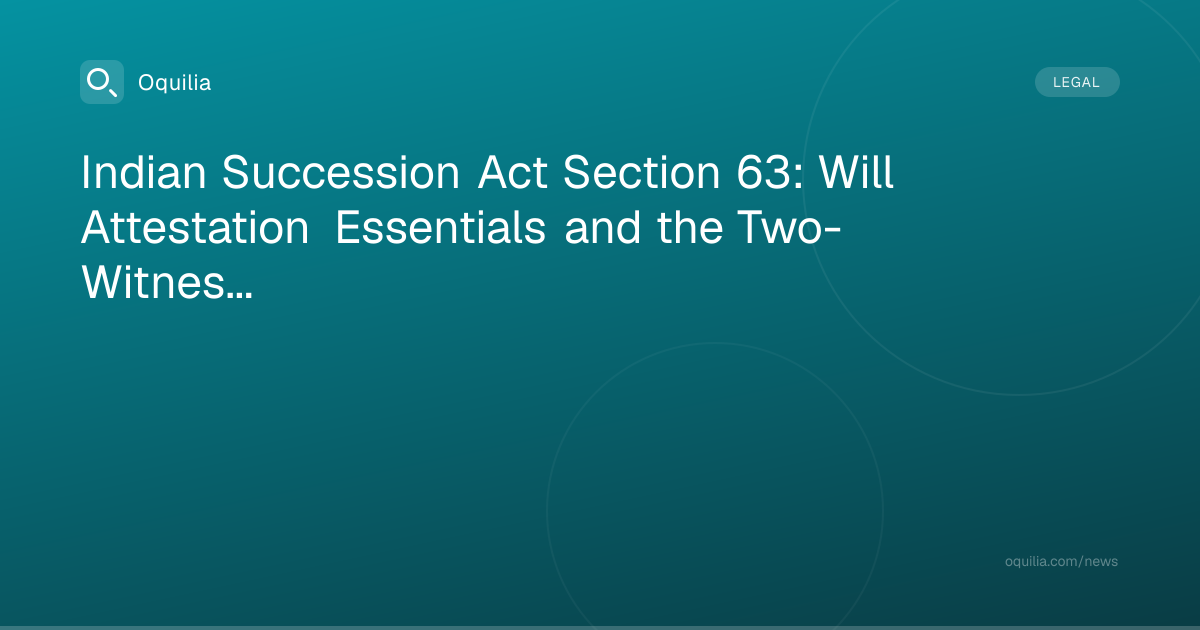 Oquilia

LEGAL

Indian Succession Act Section 63: Will Attestation Essentials and the Two-Witnes...

oquilia.com/news